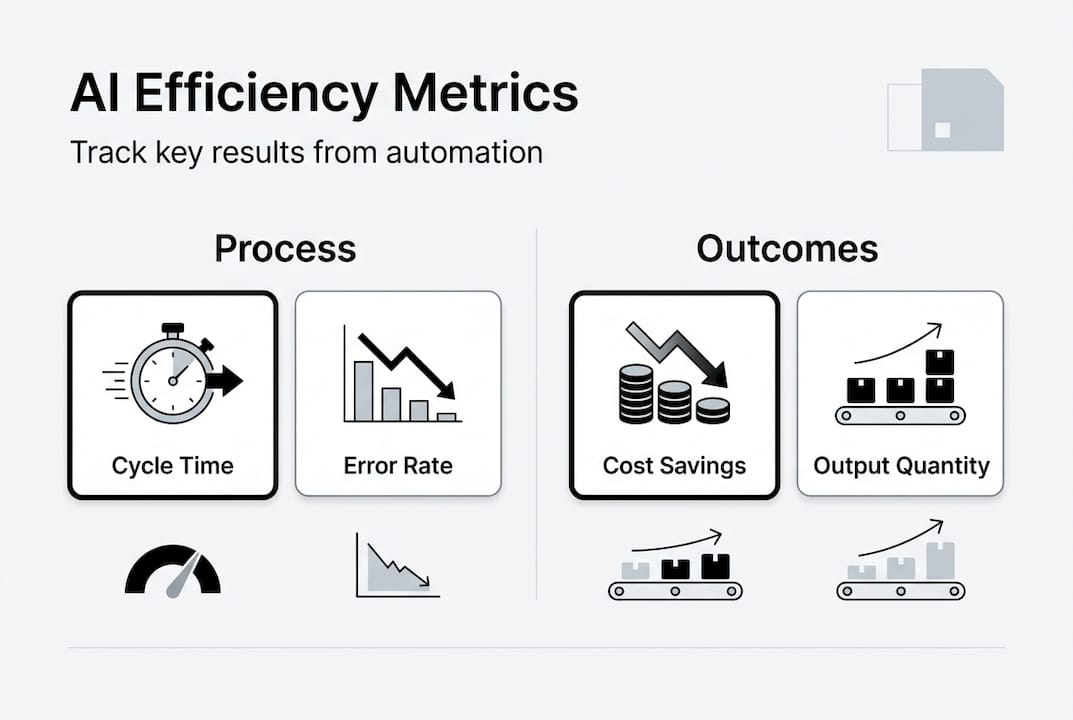 AI Efficiency Metrics

Track key results from automation

Process

Cycle Time

Error Rate

Outcomes

Cost Savings

Output Quantity